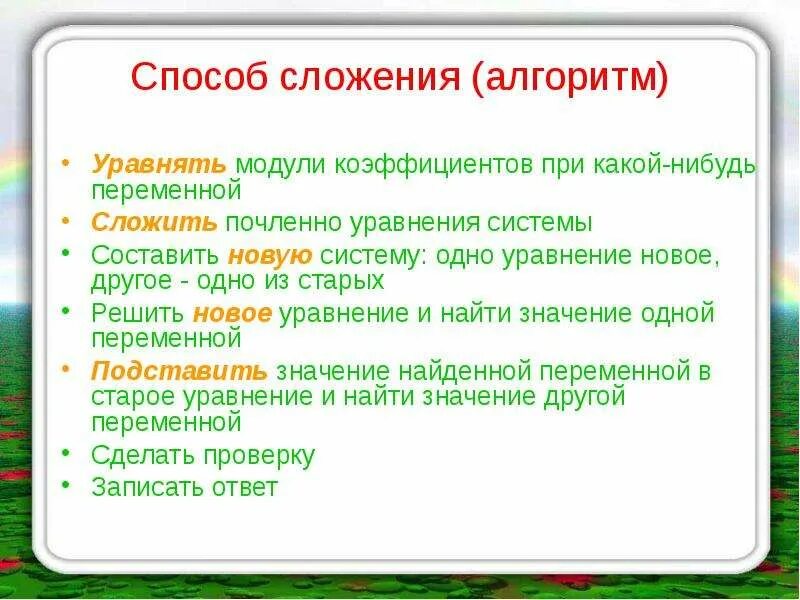 Способ сложения (алгоритм)

• Уравнять модули коэффициентов при какой-нибудь переменной
• Сложить почленно уравнения системы
• Составить новую систему: одно уравнение новое, другое - одно из старых
• Решить новое уравнение и найти значение одной переменной
• Подставить значение найденной переменной в старое уравнение и найти значение другой переменной
• Сделать проверку
• Записать ответ